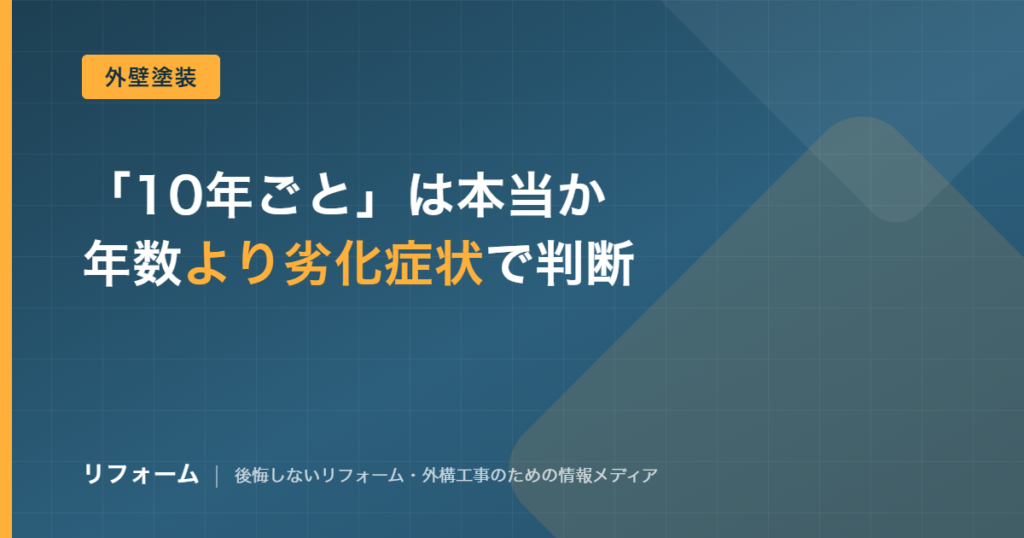 外壁塗装

「10年ごと」は本当か
年数より劣化症状で判断

リフォーム | 後悔しないリフォーム・外構工事のための情報メディア